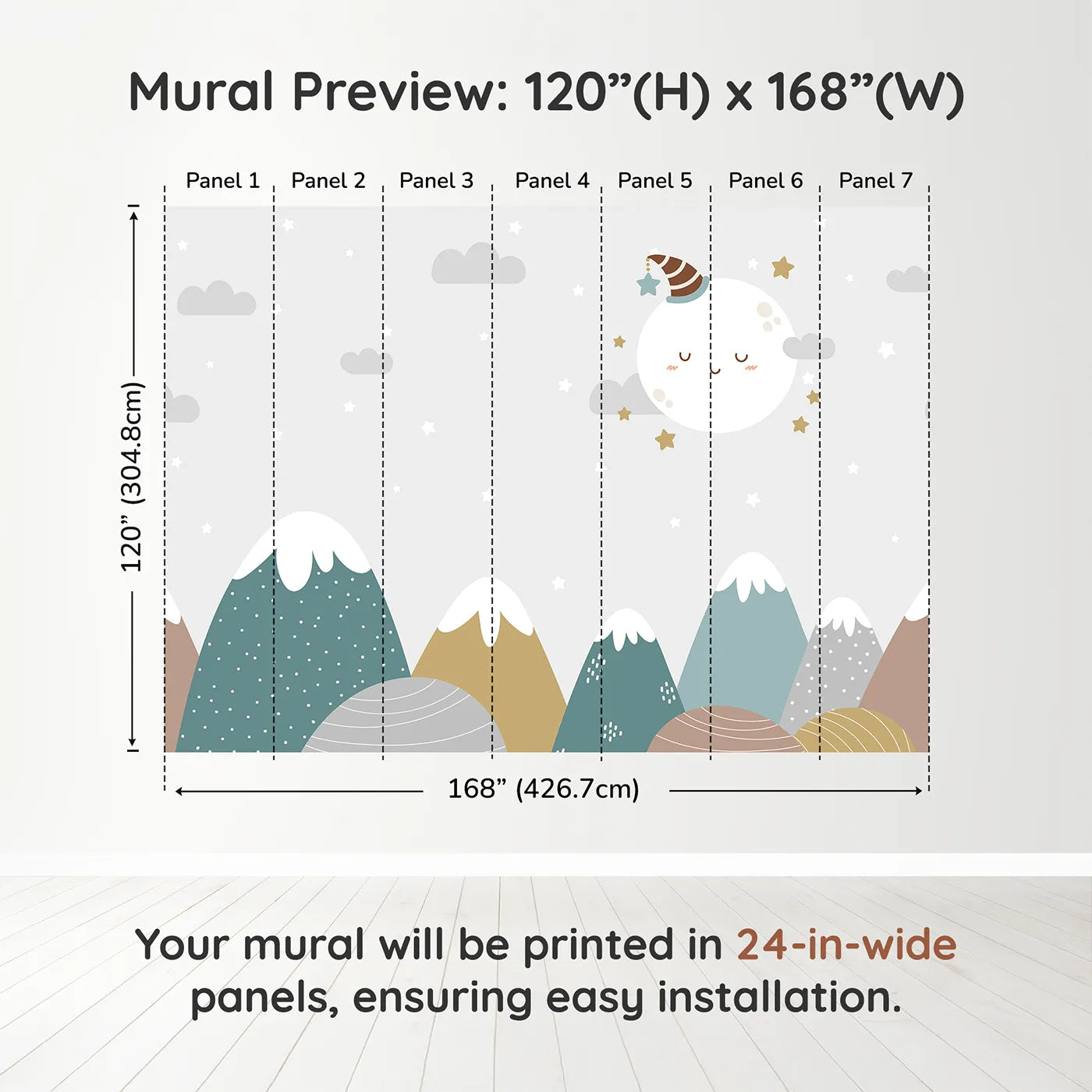 Mural Preview: 120”(H) x 168”(W)

Panel 1 Panel 2 Panel 3 Panel 4 Panel 5 Panel 6 Panel 7

120” (304.8cm)

168” (426.7cm)

Your mural will be printed in 24-in-wide panels, ensuring easy installation.